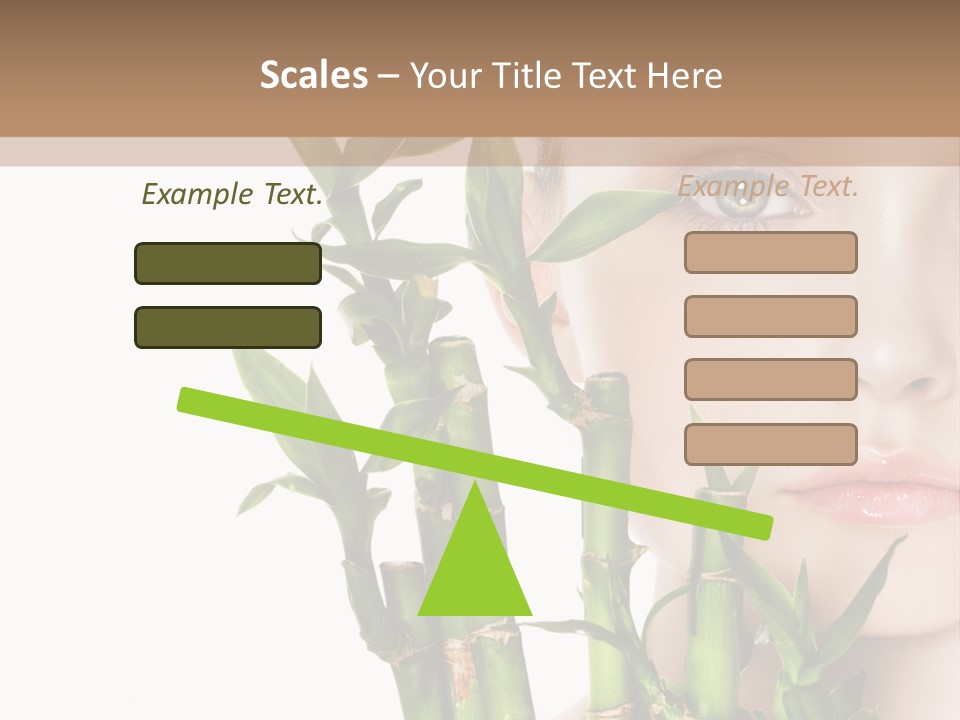 Scales – Your Title Text Here

Example Text.

Example Text.